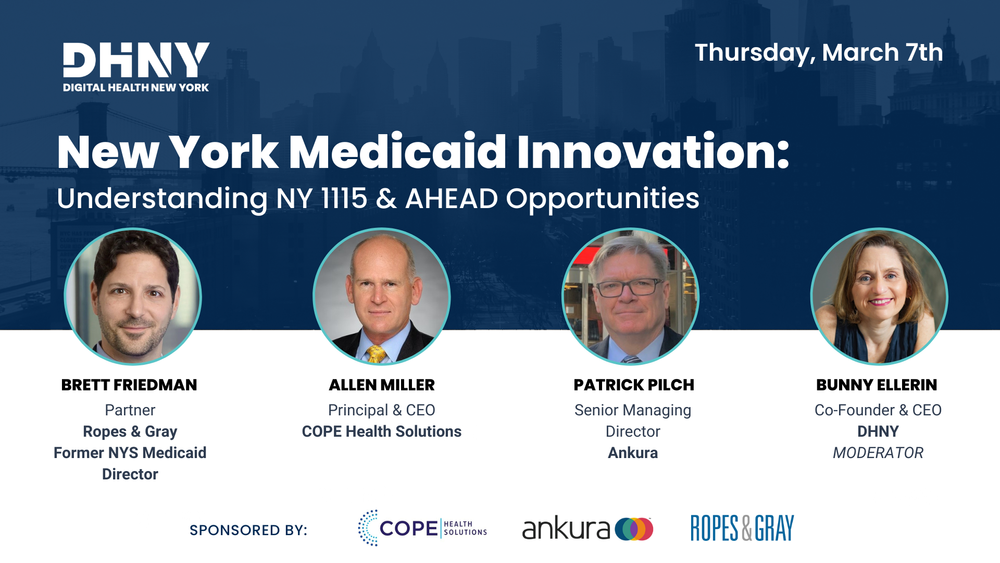 DHNY
DIGITAL HEALTH NEW YORK

Thursday, March 7th

New York Medicaid Innovation:
Understanding NY 1115 & AHEAD Opportunities

BRETT FRIEDMAN
Partner
Ropes & Gray
Former NYS Medicaid Director

ALLEN MILLER
Principal & CEO
COPE Health Solutions

PATRICK PILCH
Senior Managing Director
Ankura

BUNNY ELLERIN
Co-Founder & CEO
DHNY
MODERATOR

SPONSORED BY:
COPE HEALTH SOLUTIONS
ankura
ROPES & GRAY